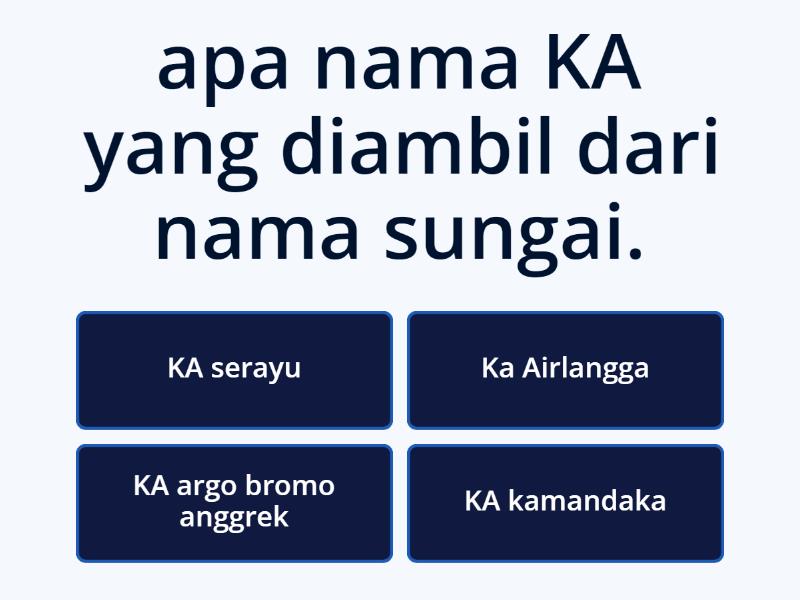 apa nama KA yang diambil dari nama sungai.

KA serayu

Ka Airlangga

KA argo bromo anggrek

KA kamandaka